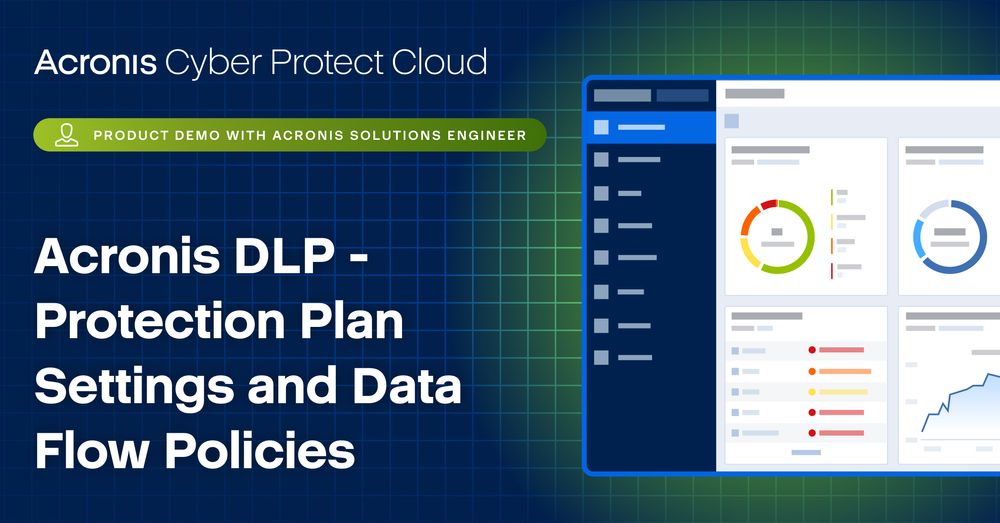 Acronis Cyber Protect Cloud

PRODUCT DEMO WITH ACRONIS SOLUTIONS ENGINEER

Acronis DLP - Protection Plan Settings and Data Flow Policies